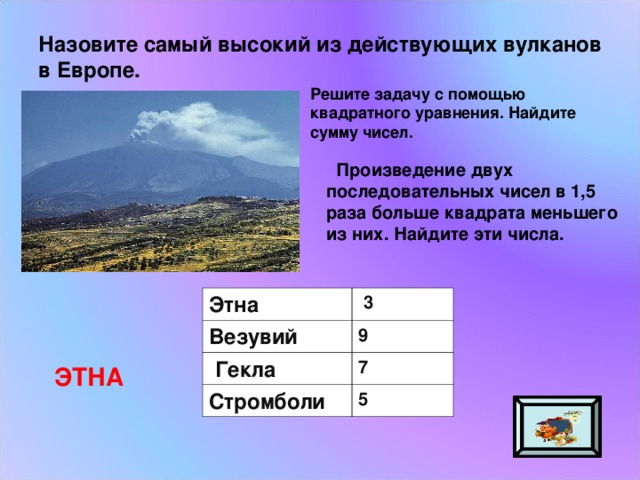 Назовите самый высокий из действующих вулканов в Европе.

Решите задачу с помощью квадратного уравнения. Найдите сумму чисел.

Произведение двух последовательных чисел в 1,5 раза больше квадрата меньшего из них. Найдите эти числа.

| Этна | 3 |
|---|---|
| Везувий | 9 |
| Гекла | 7 |
| Стромболи | 5 |

ЭТНА